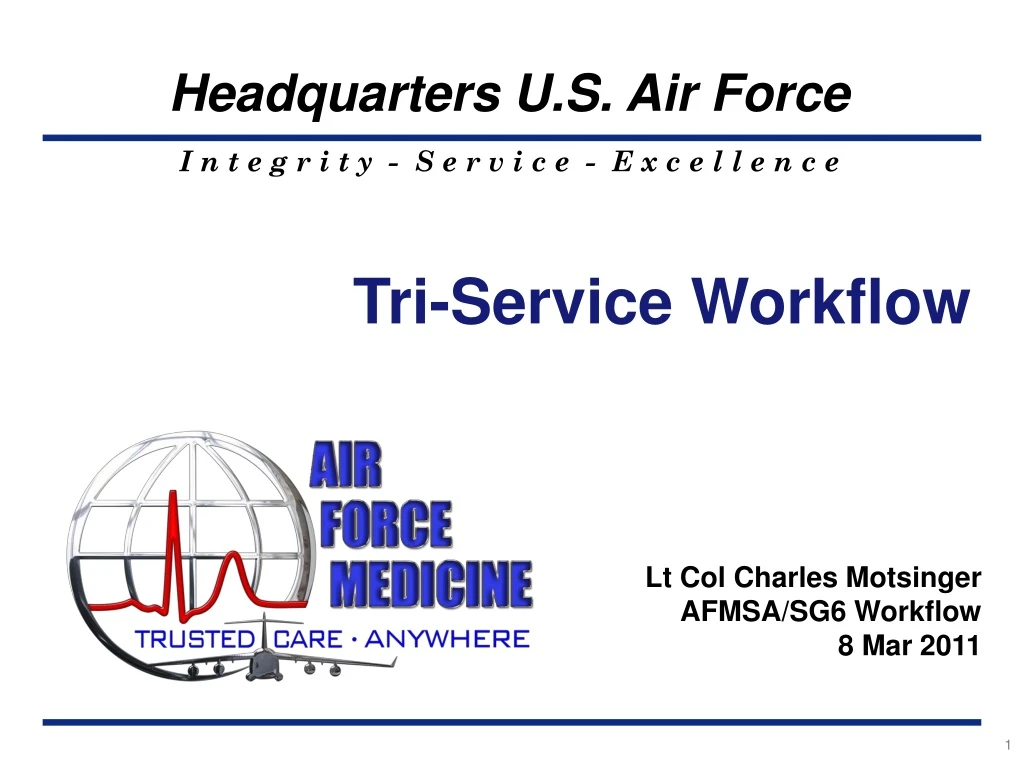 Headquarters U.S. Air Force

Integrity - Service - Excellence

Tri-Service Workflow

AIR FORCE MEDICINE

TRUSTED CARE · ANYWHERE

Lt Col Charles Motsinger
AFMSA/SG6 Workflow
8 Mar 2011

1